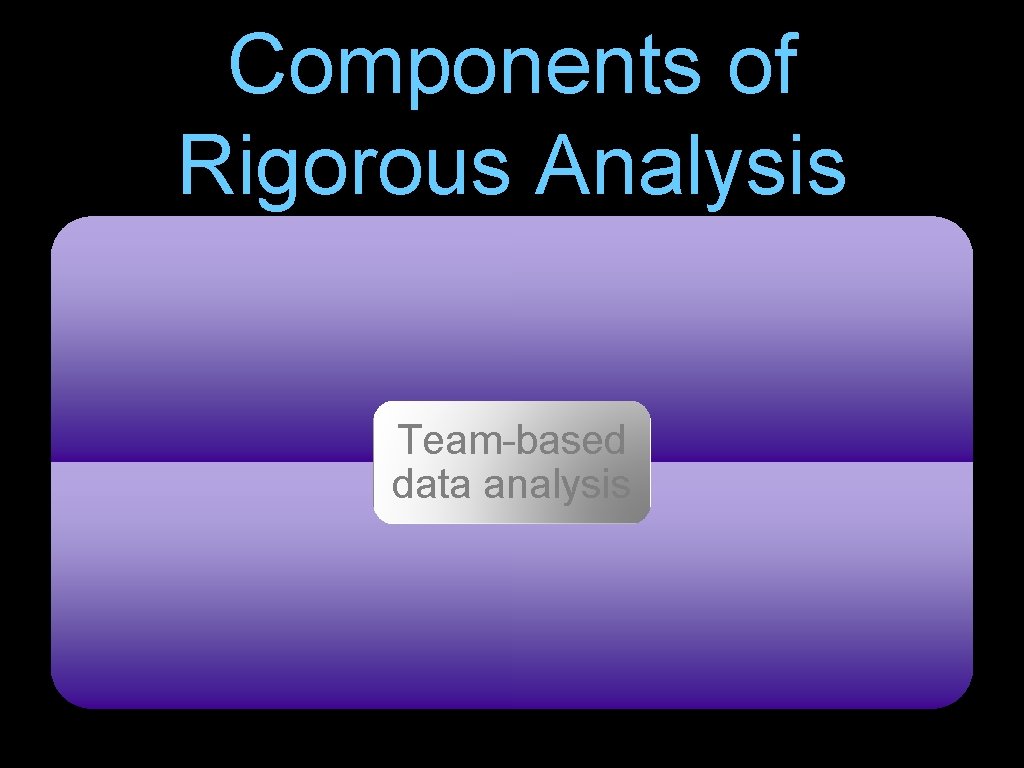 Components of Rigorous Analysis

Team-based data analysis